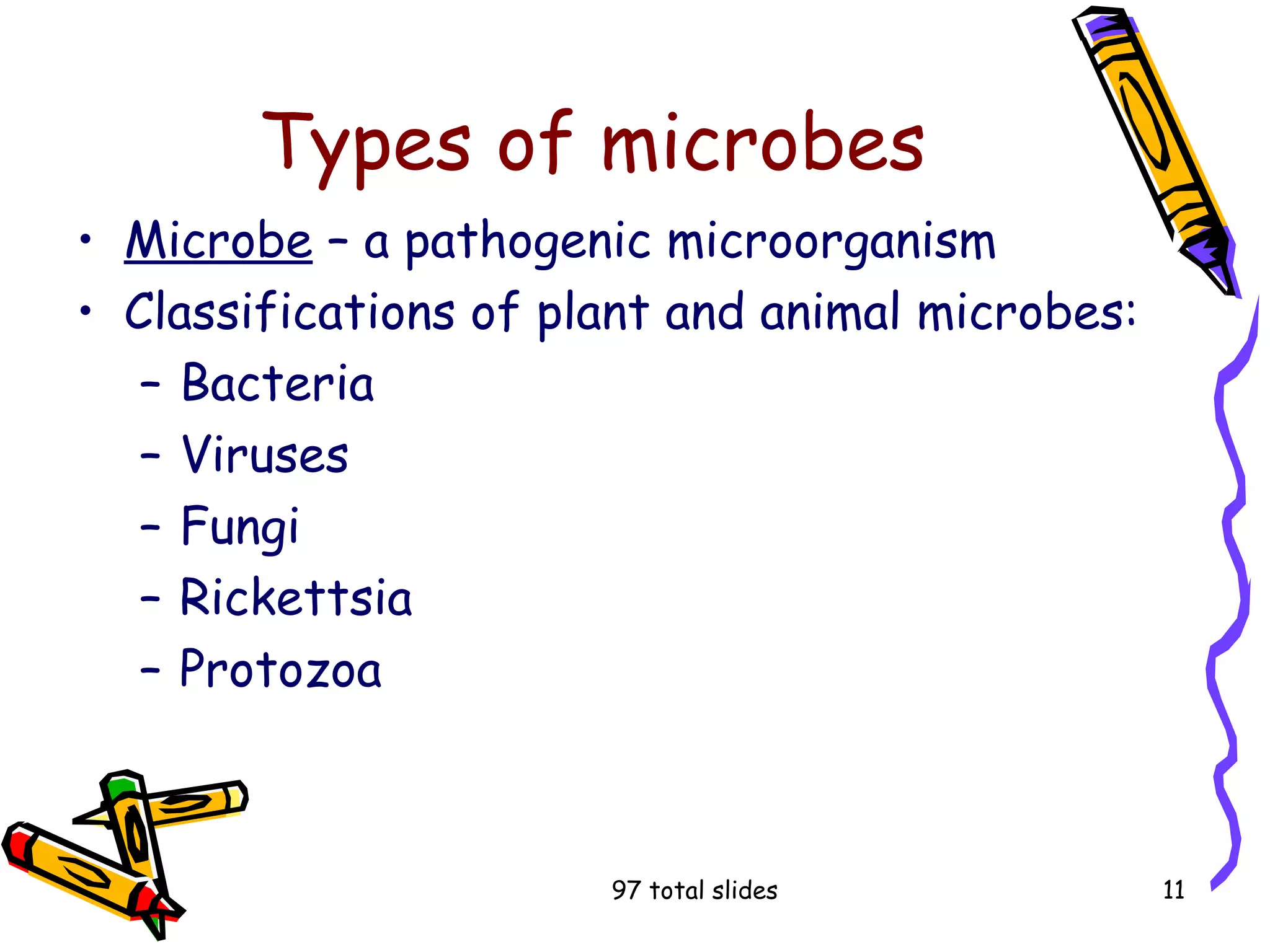 Types of microbes

• Microbe – a pathogenic microorganism
• Classifications of plant and animal microbes:
– Bacteria
– Viruses
– Fungi
– Rickettsia
– Protozoa

97 total slides

11